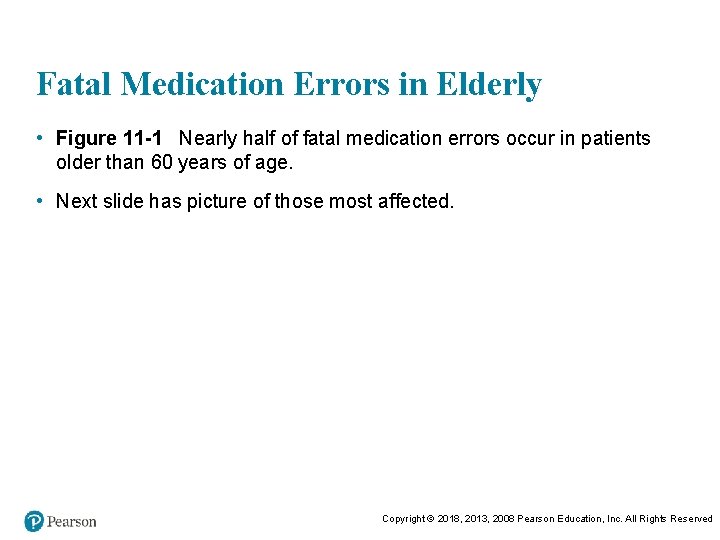 Fatal Medication Errors in Elderly

• Figure 11-1 Nearly half of fatal medication errors occur in patients older than 60 years of age.

• Next slide has picture of those most affected.

Pearson

Copyright © 2018, 2013, 2008 Pearson Education, Inc. All Rights Reserved